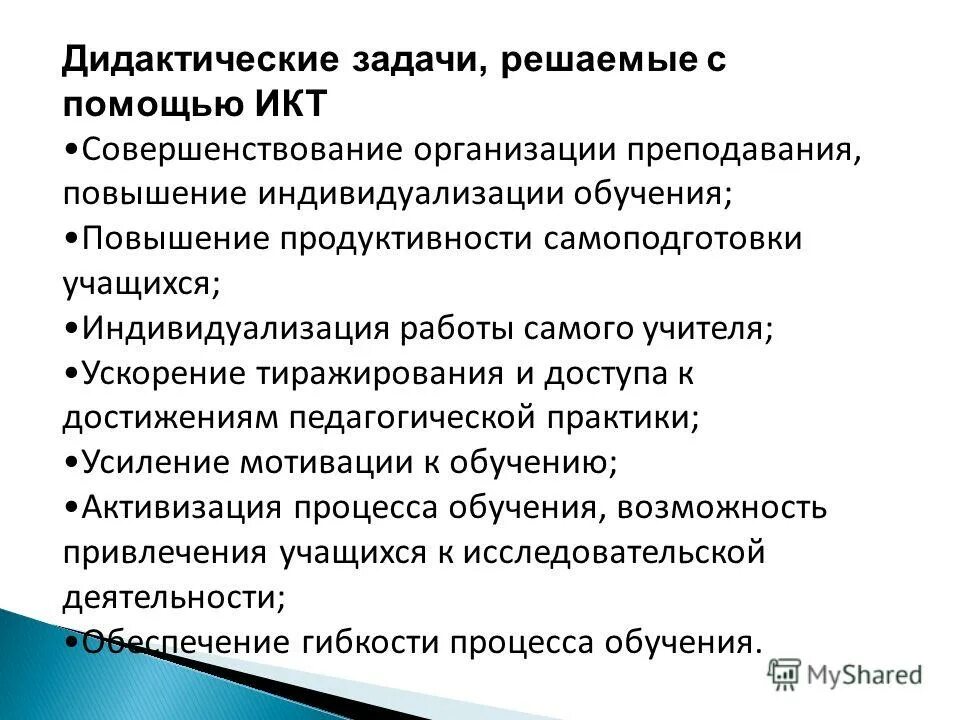 Дидактические задачи, решаемые с помощью ИКТ

•Совершенствование организации преподавания, повышение индивидуализации обучения;

•Повышение продуктивности самоподготовки учащихся;

•Индивидуализация работы самого учителя;

•Ускорение тиражирования и доступа к достижениям педагогической практики;

•Усиление мотивации к обучению;

•Активизация процесса обучения, возможность привлечения учащихся к исследовательской деятельности;

•Обеспечение гибкости процесса обучения.

MyShared